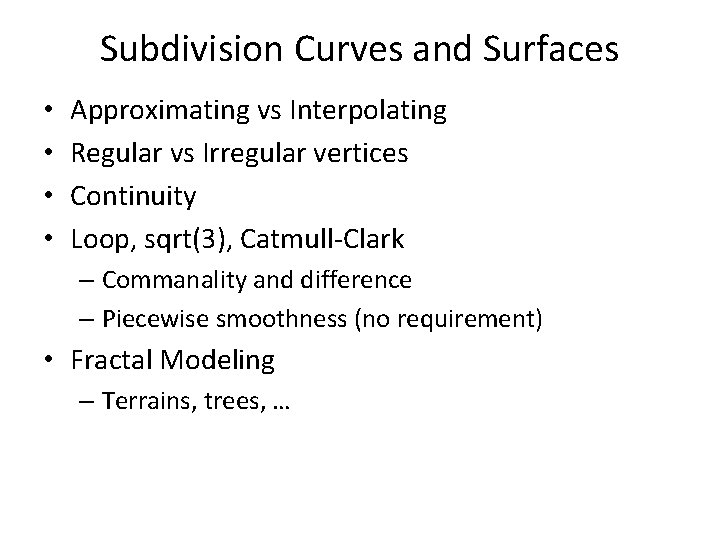 Subdivision Curves and Surfaces

• Approximating vs Interpolating
• Regular vs Irregular vertices
• Continuity
• Loop, sqrt(3), Catmull-Clark
  – Commanality and difference
  – Piecewise smoothness (no requirement)
• Fractal Modeling
  – Terrains, trees, …